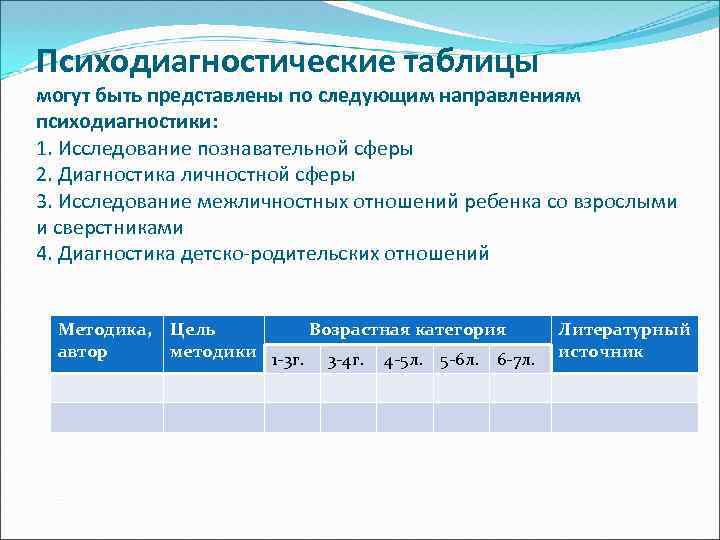 Психодиагностические таблицы

могут быть представлены по следующим направлениям психодиагностики:

1. Исследование познавательной сферы
2. Диагностика личностной сферы
3. Исследование межличностных отношений ребенка со взрослыми и сверстниками
4. Диагностика детско-родительских отношений

| Методика, автор | Цель методики | Возрастная категория | | | | | Литературный источник |
|---|---|---|---|---|---|---|---|
| | | 1-3г. | 3-4г. | 4-5л. | 5-6л. | 6-7л. | |
| | | | | | | | |
| | | | | | | | |